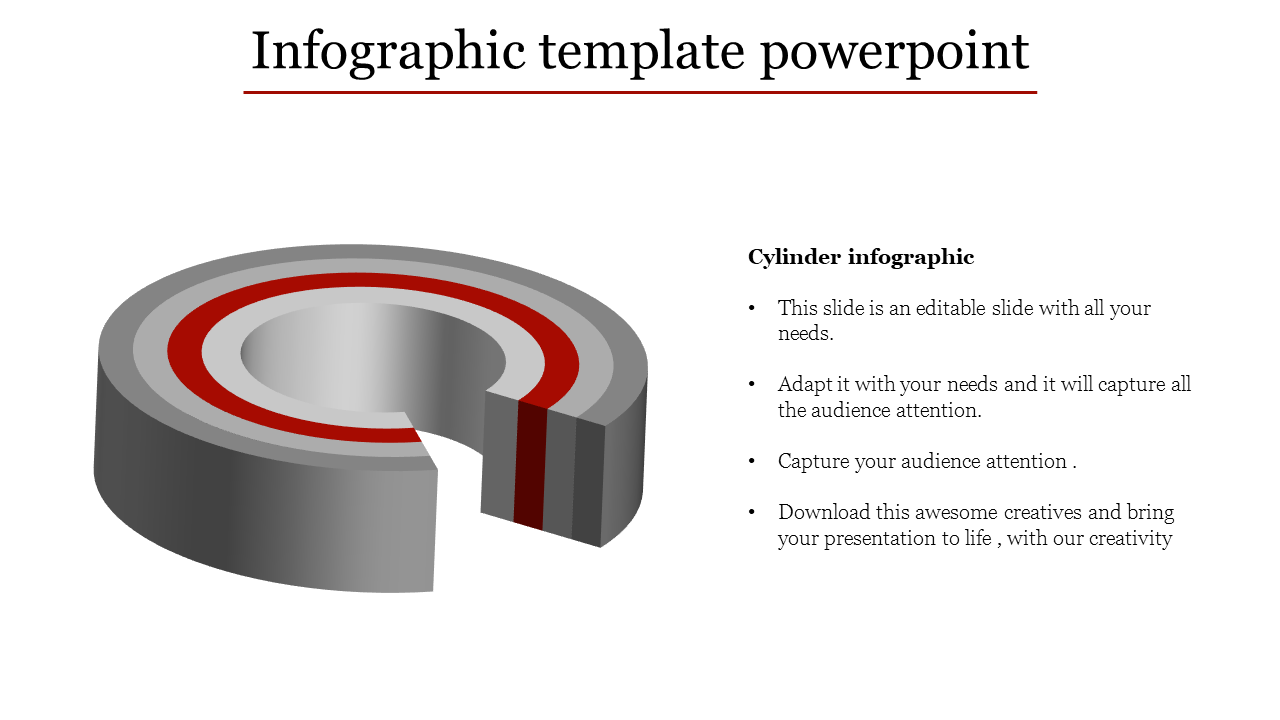 Infographic template powerpoint

Cylinder infographic

• This slide is an editable slide with all your needs.

• Adapt it with your needs and it will capture all the audience attention.

• Capture your audience attention .

• Download this awesome creatives and bring your presentation to life , with our creativity